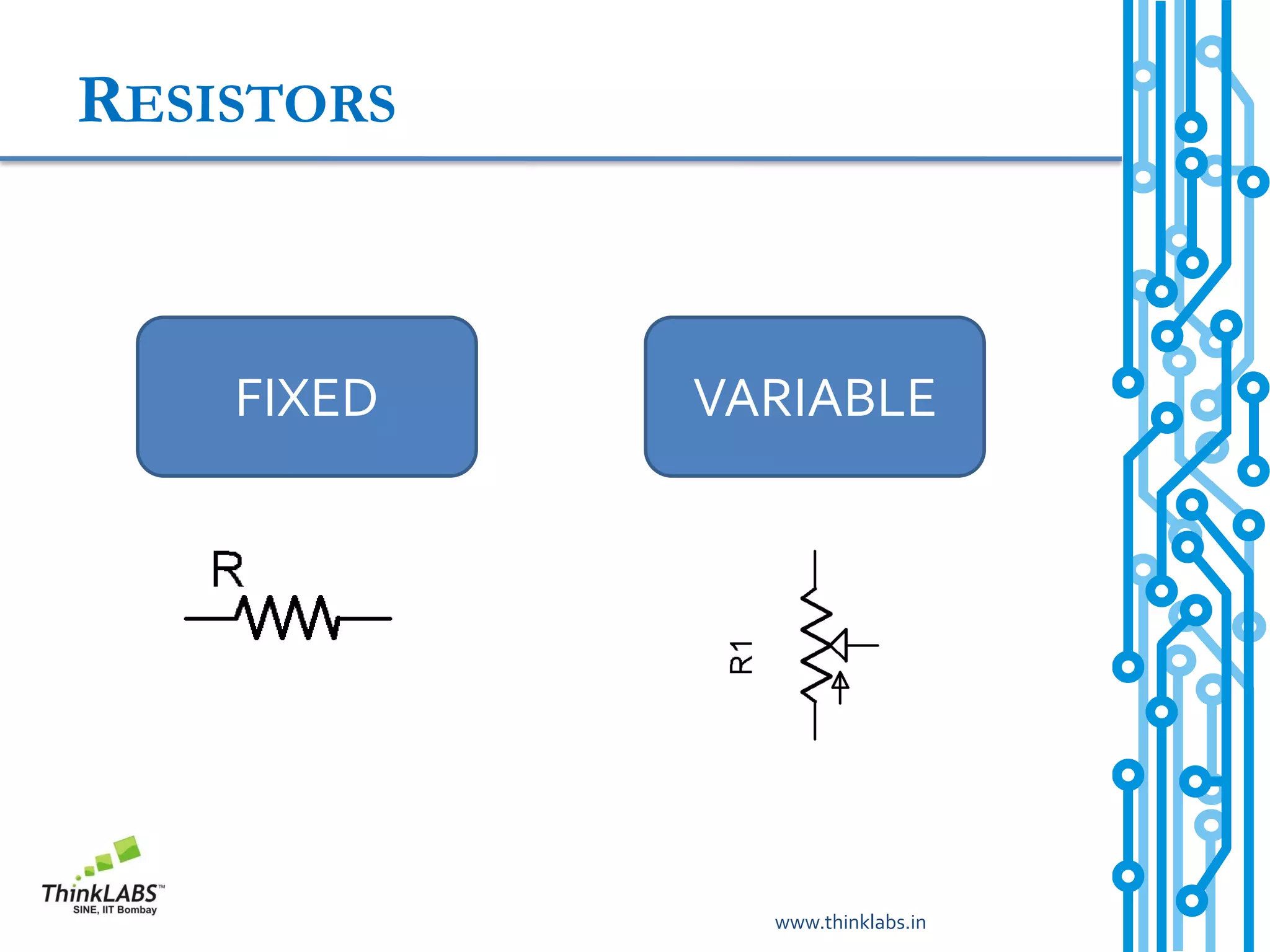 RESISTORS

FIXED

VARIABLE

R

R1

ThinkLABS™
SINE, IIT Bombay

www.thinklabs.in